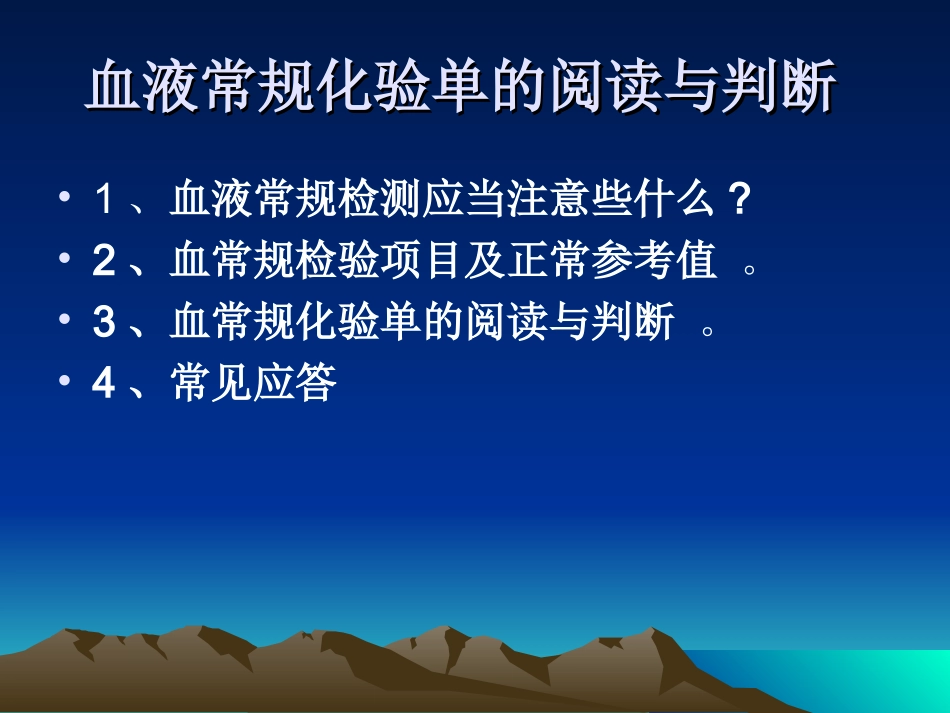 血液常规化验单的阅读与判断

• 1、血液常规检测应当注意些什么？
• 2、血常规检验项目及正常参考值 。
• 3、血常规化验单的阅读与判断 。
• 4、常见应答